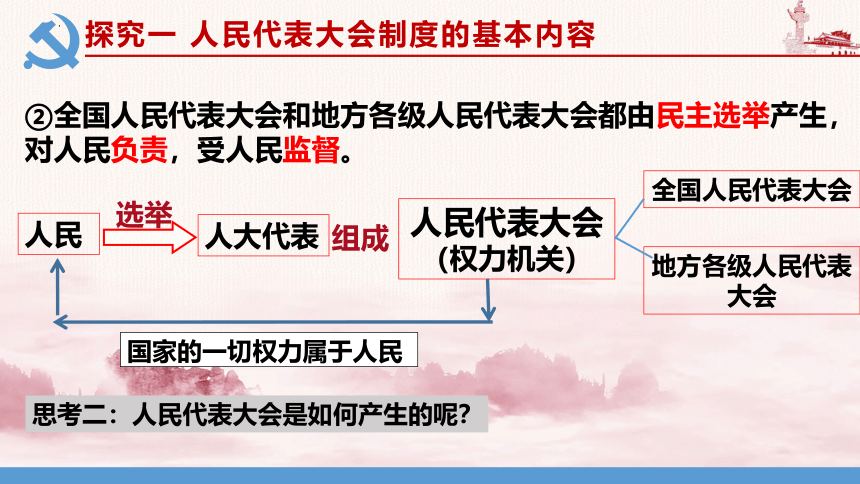 探究一 人民代表大会制度的基本内容

②全国人民代表大会和地方各级人民代表大会都由民主选举产生，对人民负责，受人民监督。

人民

选举

人大代表

组成

人民代表大会
（权力机关）

全国人民代表大会

地方各级人民代表大会

国家的一切权力属于人民

思考二：人民代表大会是如何产生的呢？